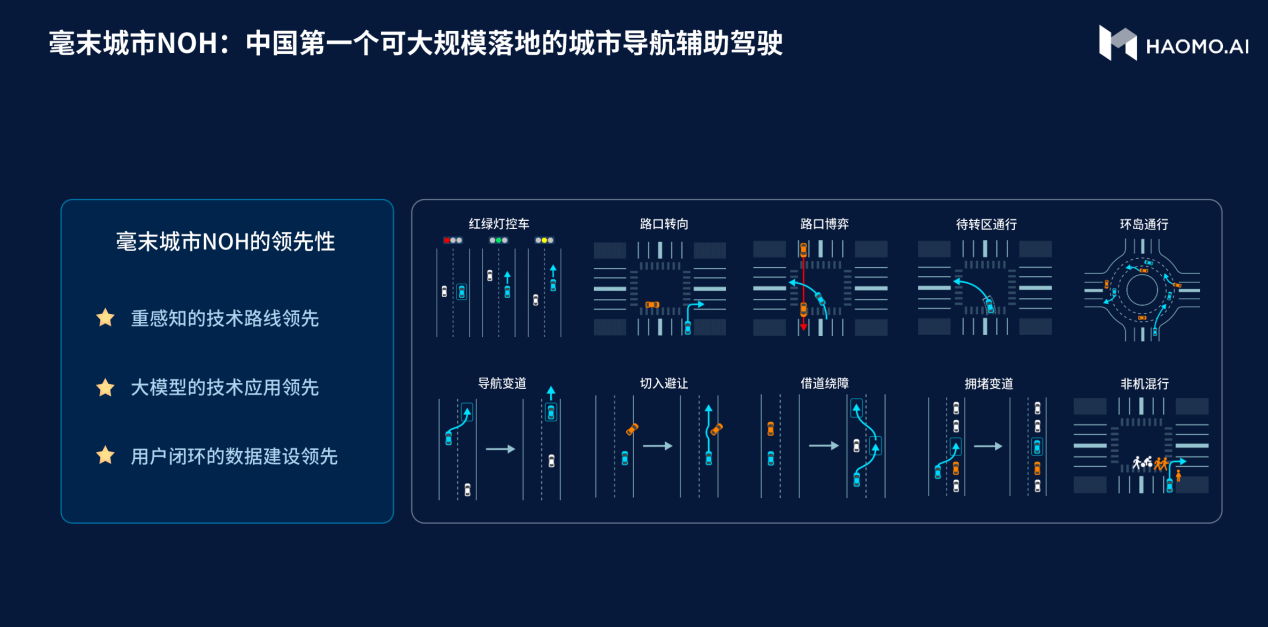 毫末城市NOH：中国第一个可大规模落地的城市导航辅助驾驶

HAOMO.AI

毫末城市NOH的领先性

重感知的技术路线领先

大模型的技术应用领先

用户闭环的数据建设领先

红绿灯控车

路口转向

路口博弈

待转区通行

环岛通行

导航变道

切入避让

借道绕障

拥堵变道

非机混行